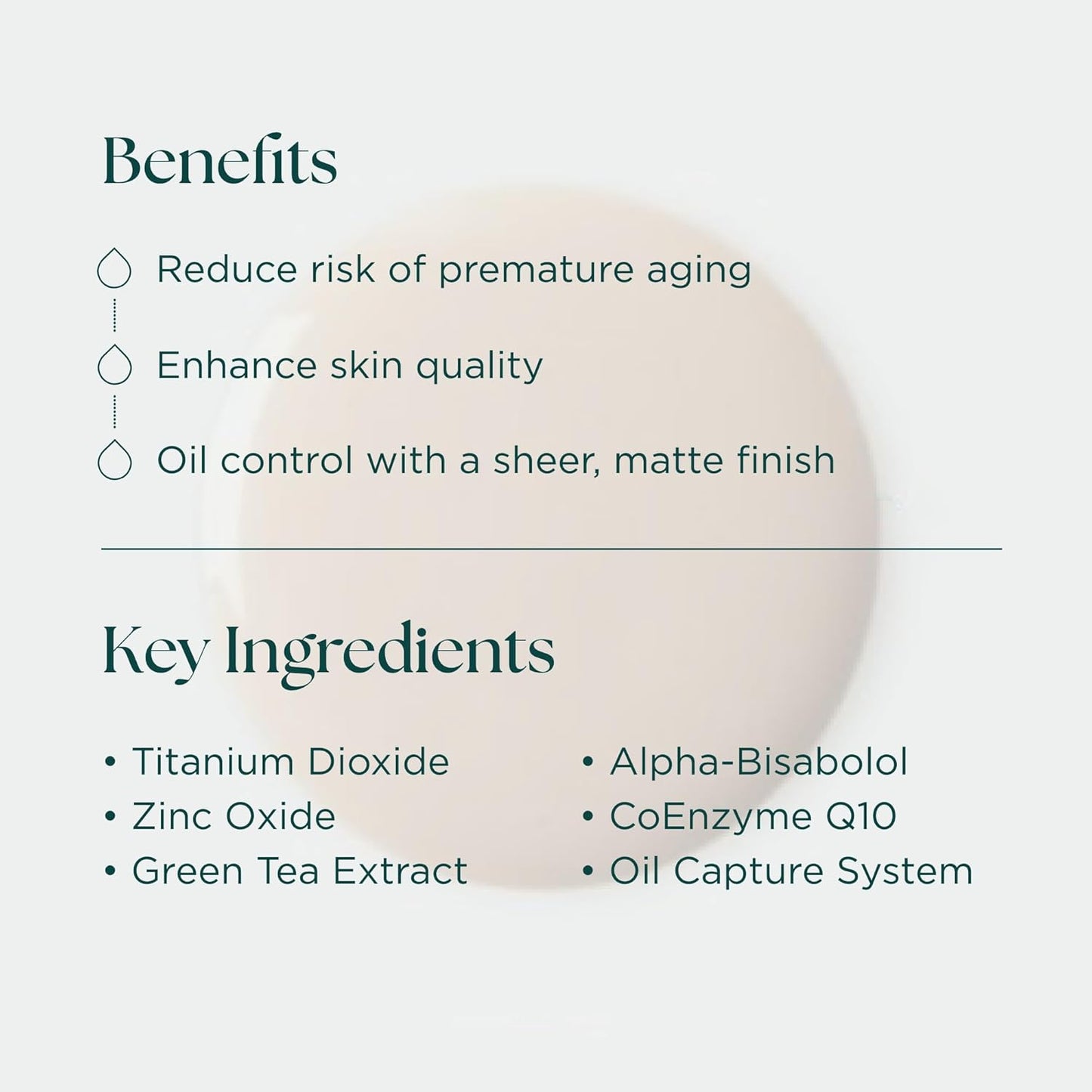 Benefits

Reduce risk of premature aging

Enhance skin quality

Oil control with a sheer, matte finish

Key Ingredients

• Titanium Dioxide
• Zinc Oxide
• Green Tea Extract

• Alpha-Bisabolol
• CoEnzyme Q10
• Oil Capture System